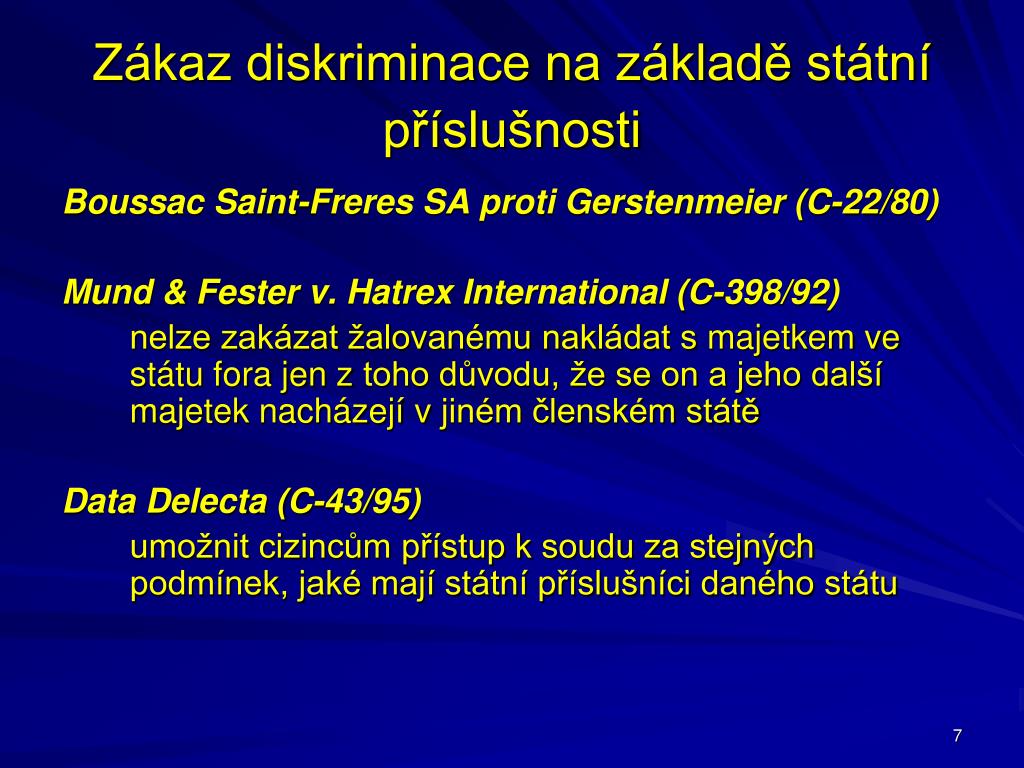 Zákaz diskriminace na základě státní příslušnosti

Boussac Saint-Freres SA proti Gerstenmeier (C-22/80)

Mund & Fester v. Hatrex International (C-398/92)

nelze zakázat žalovanému nakládat s majetkem ve státu fora jen z toho důvodu, že se on a jeho další majetek nacházejí v jiném členském státě

Data Delecta (C-43/95)

umožnit cizincům přístup k soudu za stejných podmínek, jaké mají státní příslušníci daného státu

7